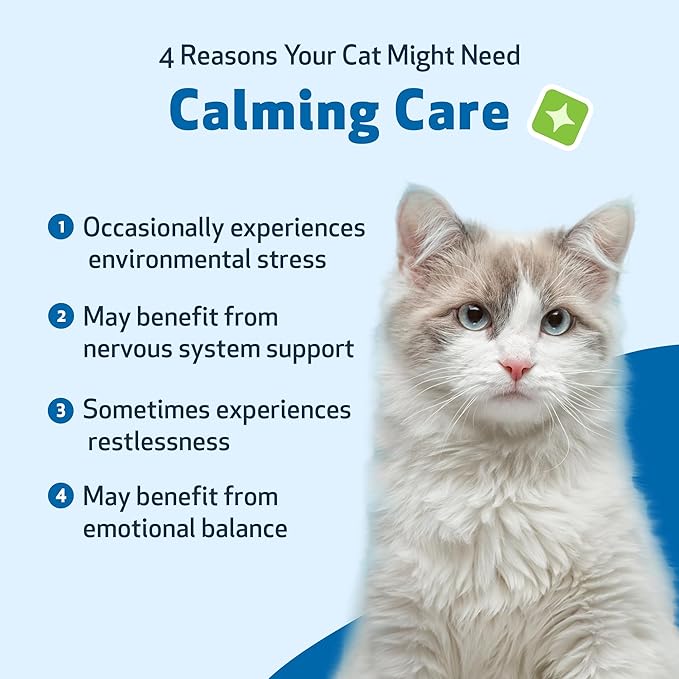 4 Reasons Your Cat Might Need

Calming Care

1 Occasionally experiences environmental stress

2 May benefit from nervous system support

3 Sometimes experiences restlessness

4 May benefit from emotional balance